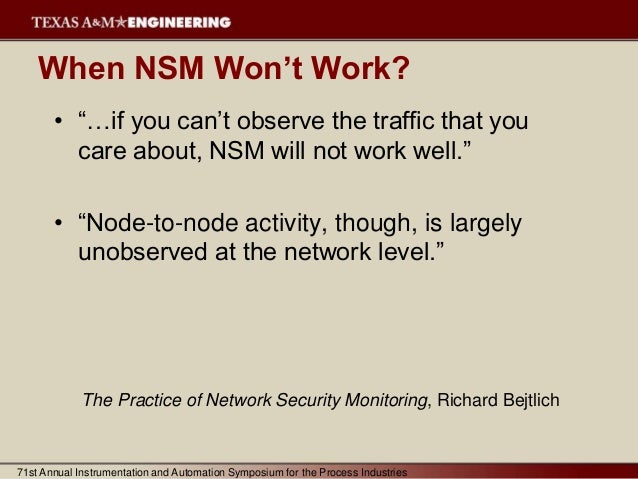 TEXAS A&M★ENGINEERING

When NSM Won't Work?

• "…if you can't observe the traffic that you care about, NSM will not work well."

• "Node-to-node activity, though, is largely unobserved at the network level."

The Practice of Network Security Monitoring, Richard Bejtlich

71st Annual Instrumentation and Automation Symposium for the Process Industries